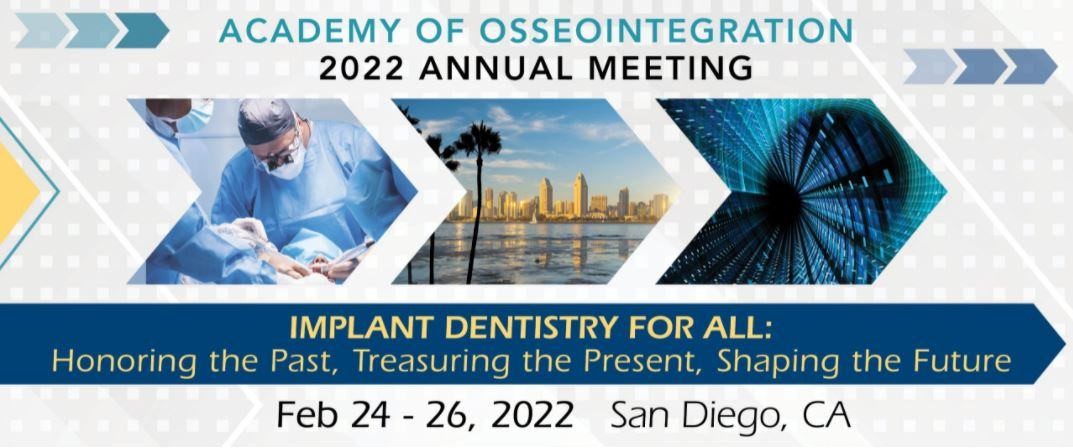 ACADEMY OF OSSEOINTEGRATION
2022 ANNUAL MEETING

IMPLANT DENTISTRY FOR ALL:
Honoring the Past, Treasuring the Present, Shaping the Future

Feb 24 - 26, 2022 San Diego, CA